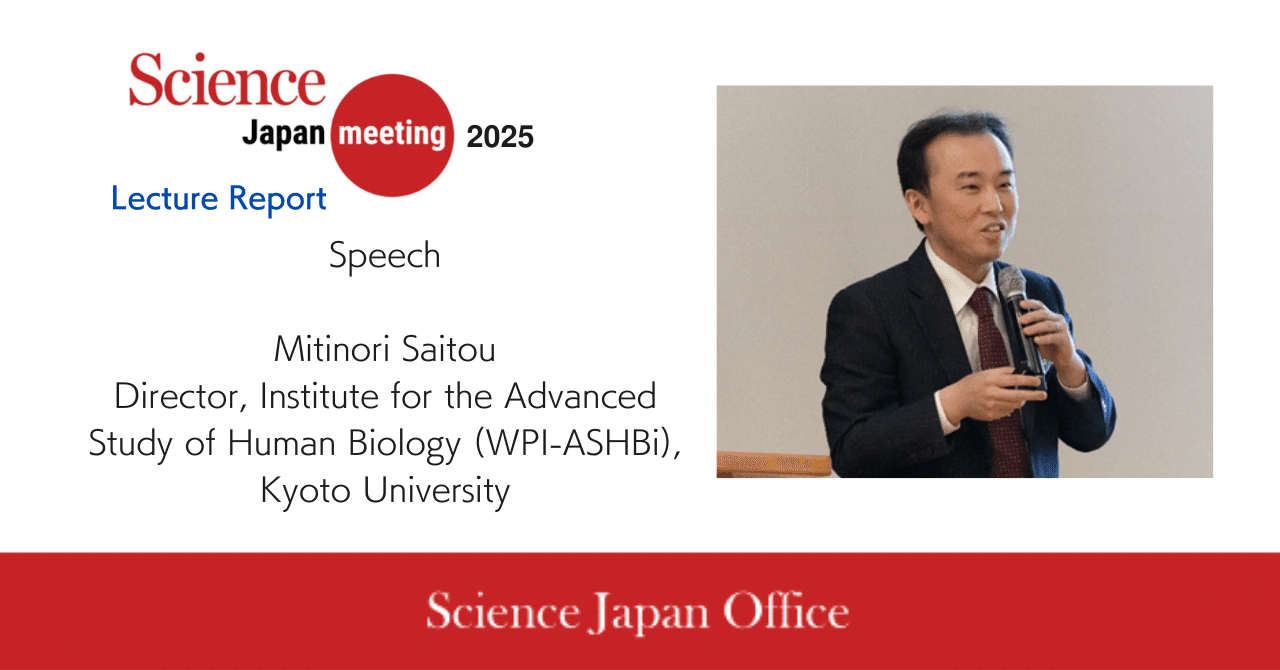 Science Japan meeting 2025

Lecture Report

Speech

Mitinori Saitou
Director, Institute for the Advanced Study of Human Biology (WPI-ASHBi), Kyoto University

Science Japan Office